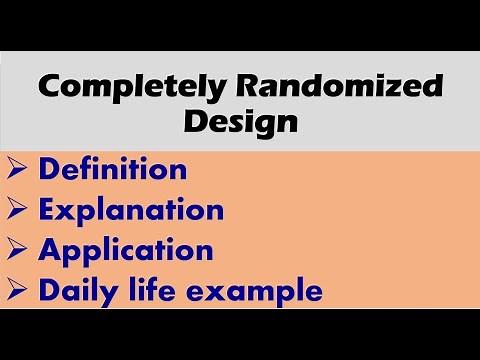 Completely Randomized Design

➢ Definition
➢ Explanation
➢ Application
➢ Daily life example